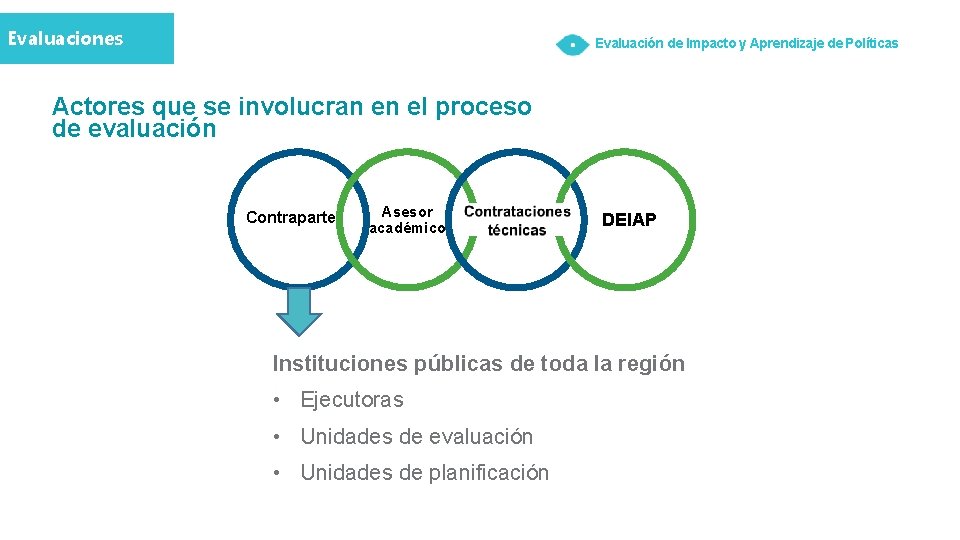 Evaluaciones

Evaluación de Impacto y Aprendizaje de Políticas

Actores que se involucran en el proceso de evaluación

Contraparte

Asesor académico

Contrataciones técnicas

DEIAP

Instituciones públicas de toda la región

• Ejecutoras

• Unidades de evaluación

• Unidades de planificación